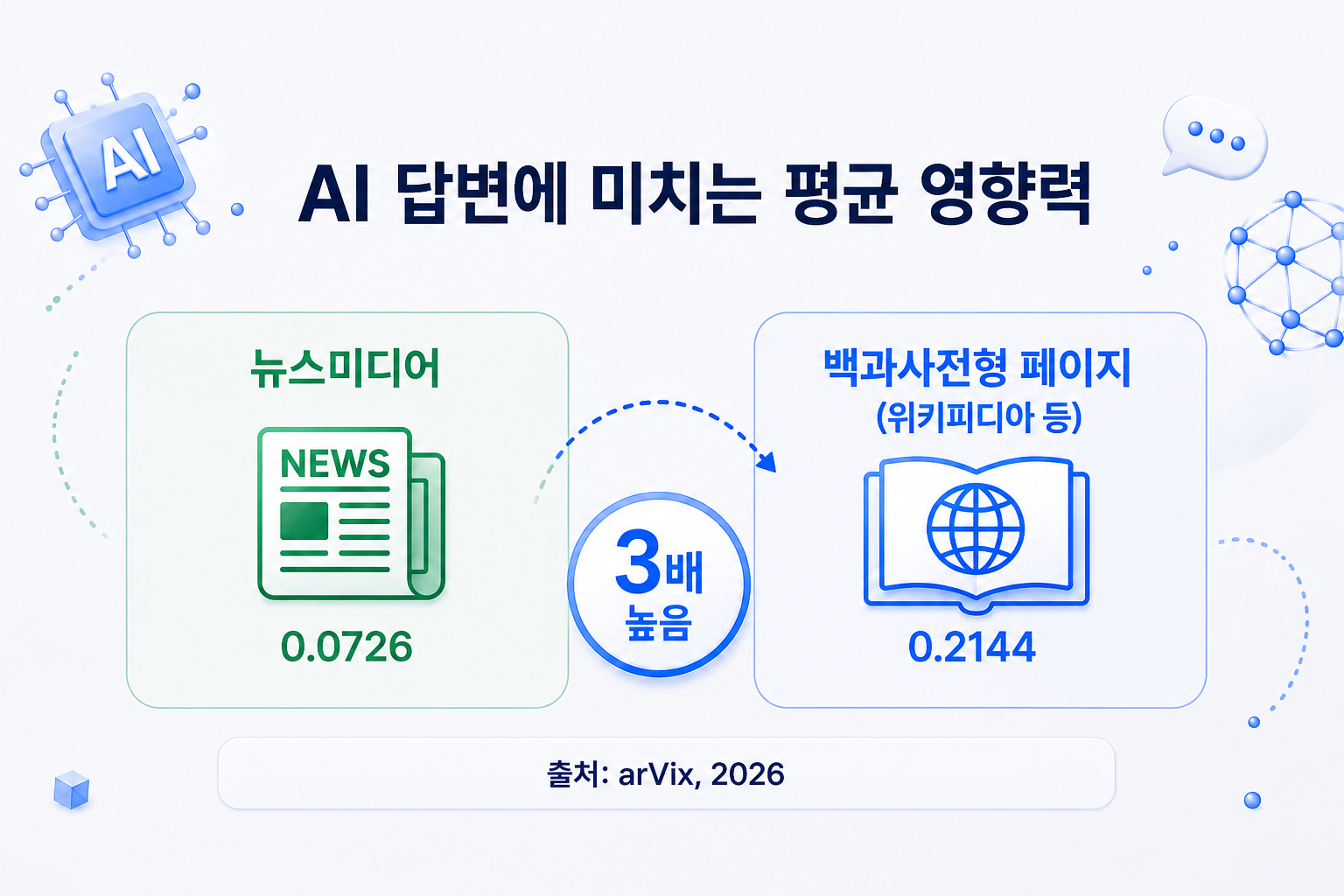 AI

AI 답변에 미치는 평균 영향력

뉴스미디어

NEWS

0.0726

3배 높음

백과사전형 페이지 (위키피디아 등)

0.2144

출처: arVix, 2026